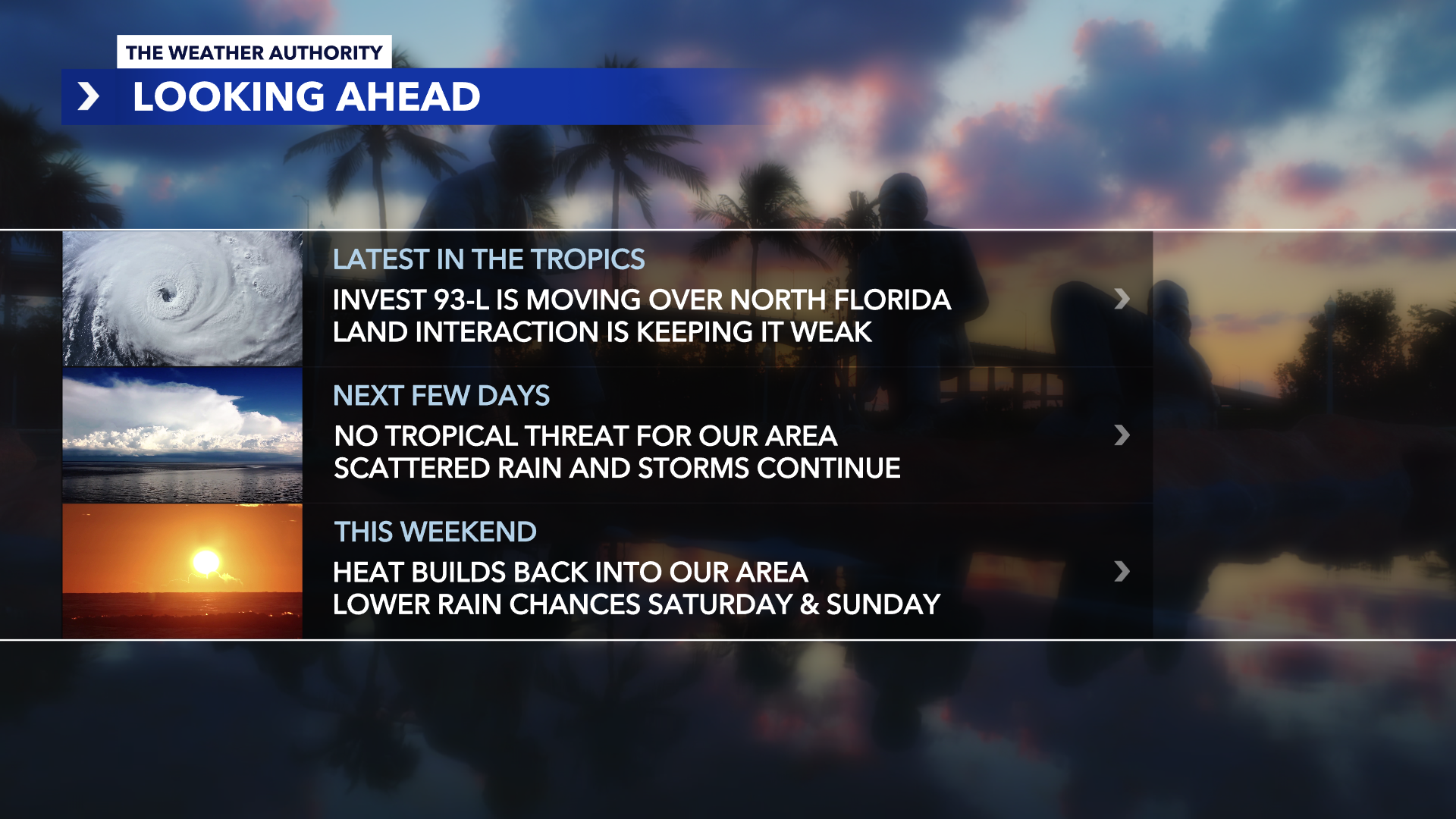 THE WEATHER AUTHORITY

LOOKING AHEAD

LATEST IN THE TROPICS

INVEST 93-L IS MOVING OVER NORTH FLORIDA
LAND INTERACTION IS KEEPING IT WEAK

NEXT FEW DAYS

NO TROPICAL THREAT FOR OUR AREA
SCATTERED RAIN AND STORMS CONTINUE

THIS WEEKEND

HEAT BUILDS BACK INTO OUR AREA
LOWER RAIN CHANCES SATURDAY & SUNDAY